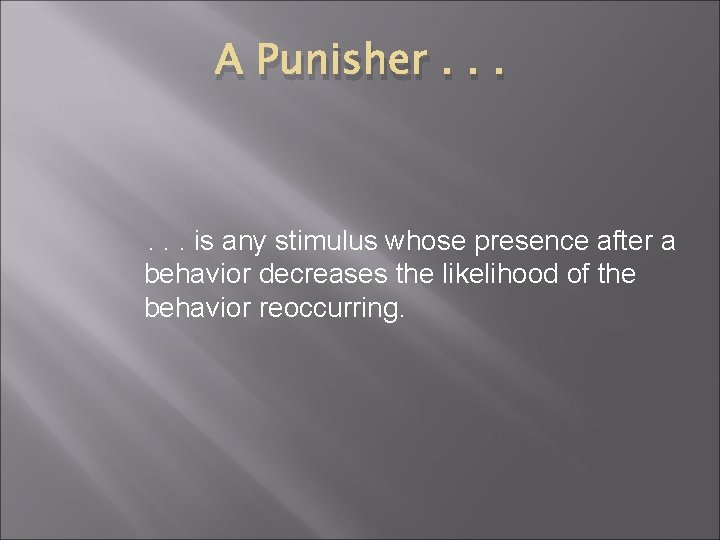 A Punisher . . .

. . . is any stimulus whose presence after a behavior decreases the likelihood of the behavior reoccurring.